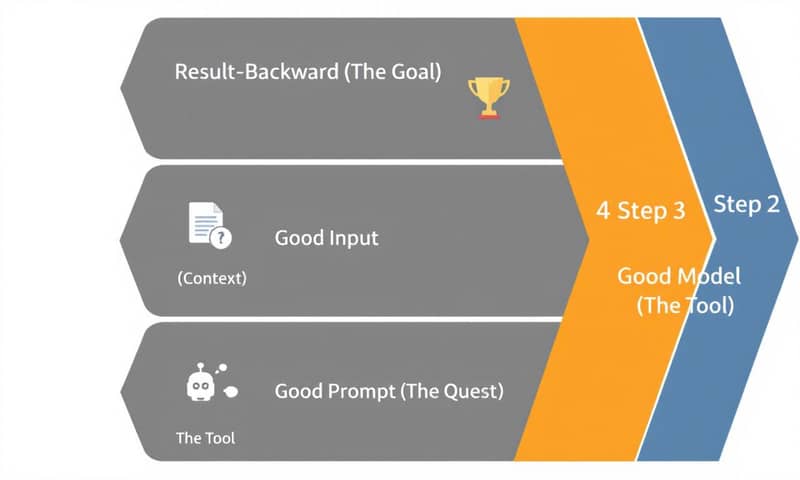 Result-Backward (The Goal)

Good Input

(Context)

Good Prompt (The Quest)

The Tool

4 Step 3

Step 2

Good Model (The Tool)